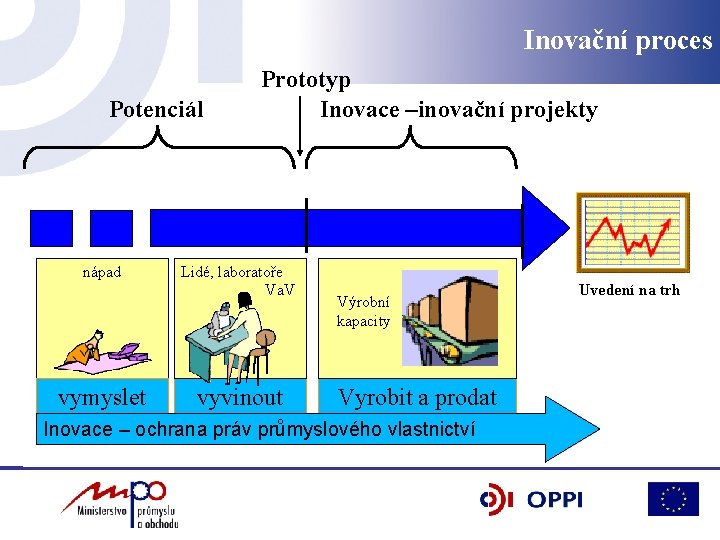 Inovační proces

Prototyp

Potenciál

Inovace –inovační projekty

nápad

Lidé, laboratoře
VaV

Výrobní kapacity

Uvedení na trh

vymyslet

vyvinout

Vyrobit a prodat

Inovace – ochrana práv průmyslového vlastnictví

mpo
Ministerstvo průmyslu a obchodu

OPPI